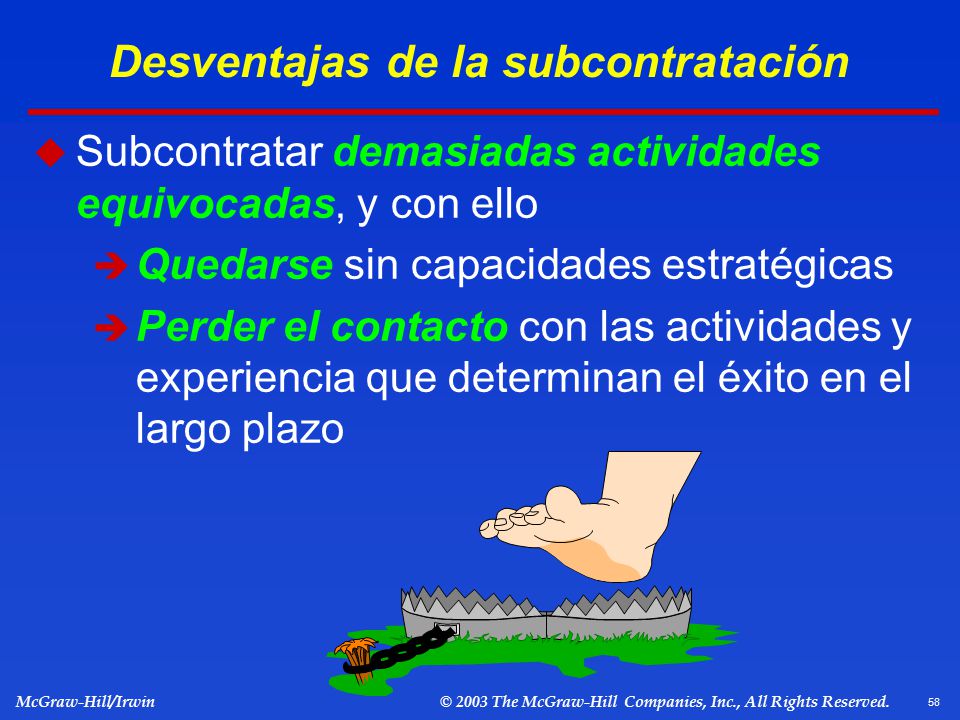 Desventajas de la subcontratación

Subcontratar demasiadas actividades equivocadas, y con ello

Quedarse sin capacidades estratégicas

Perder el contacto con las actividades y experiencia que determinan el éxito en el largo plazo

McGraw-Hill/Irwin © 2003 The McGraw-Hill Companies, Inc., All Rights Reserved. 58